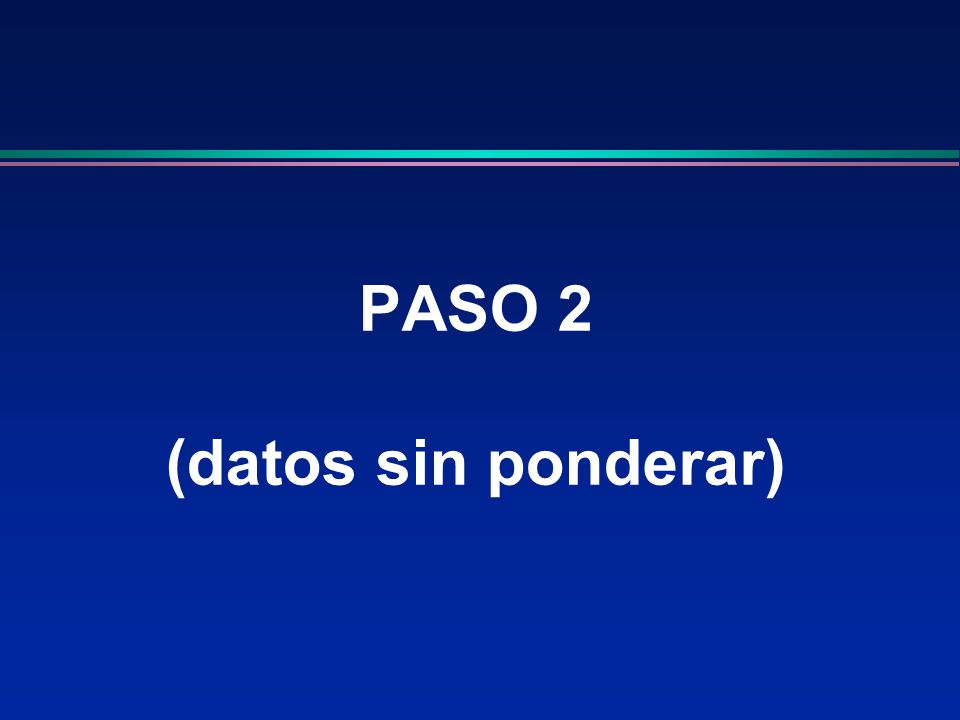 PASO 2

(datos sin ponderar)